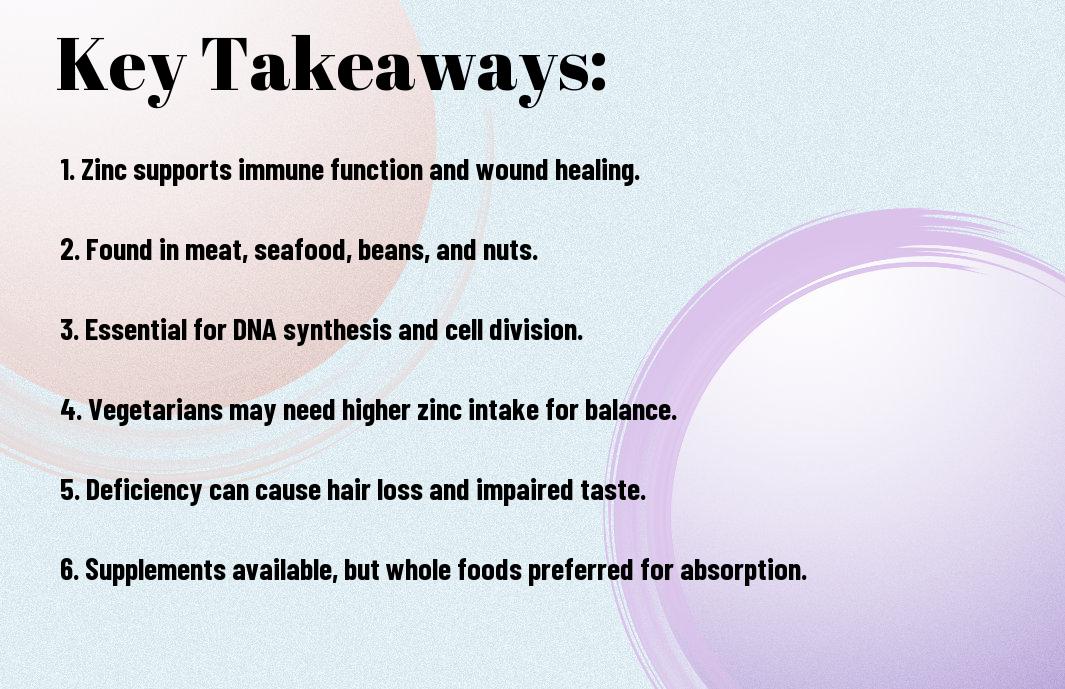 Key Takeaways:

1. Zinc supports immune function and wound healing.

2. Found in meat, seafood, beans, and nuts.

3. Essential for DNA synthesis and cell division.

4. Vegetarians may need higher zinc intake for balance.

5. Deficiency can cause hair loss and impaired taste.

6. Supplements available, but whole foods preferred for absorption.